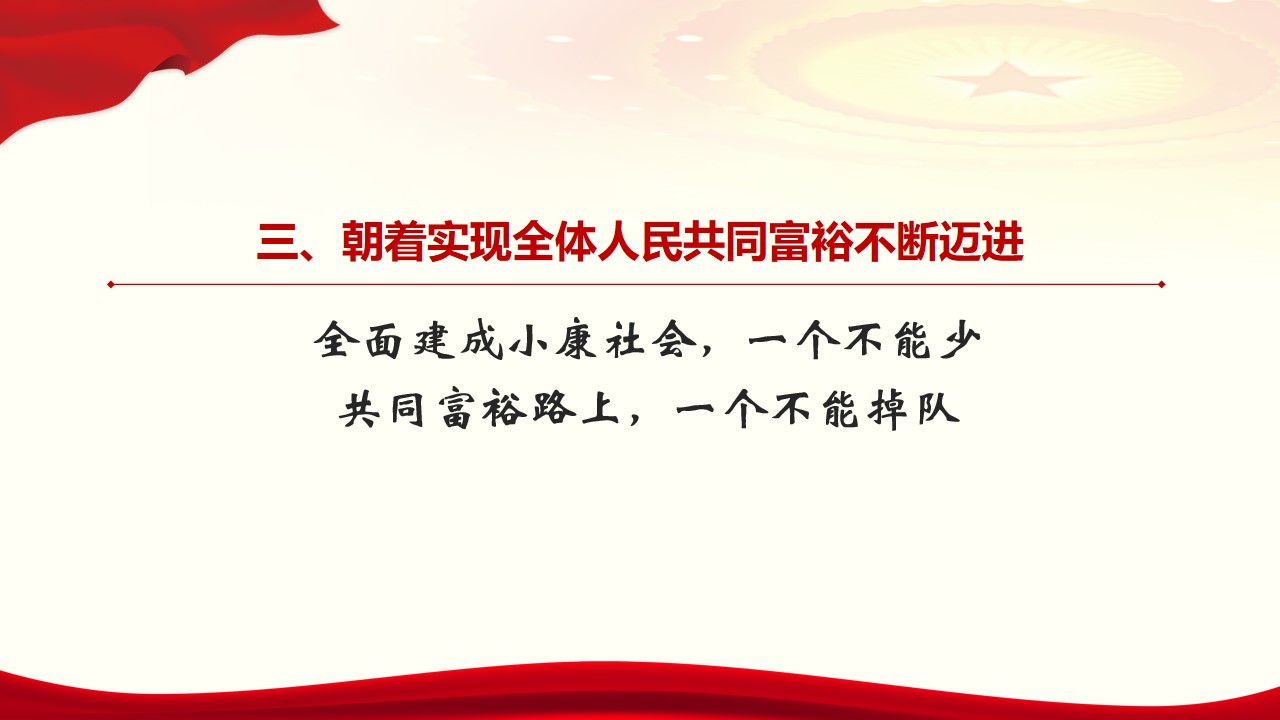 三、朝着实现全体人民共同富裕不断迈进

全面建成小康社会，一个不能少
共同富裕路上，一个不能掉队